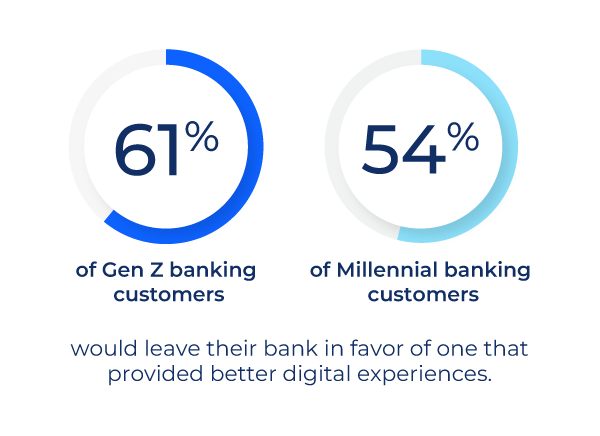 61%

of Gen Z banking customers

54%

of Millennial banking customers

would leave their bank in favor of one that provided better digital experiences.